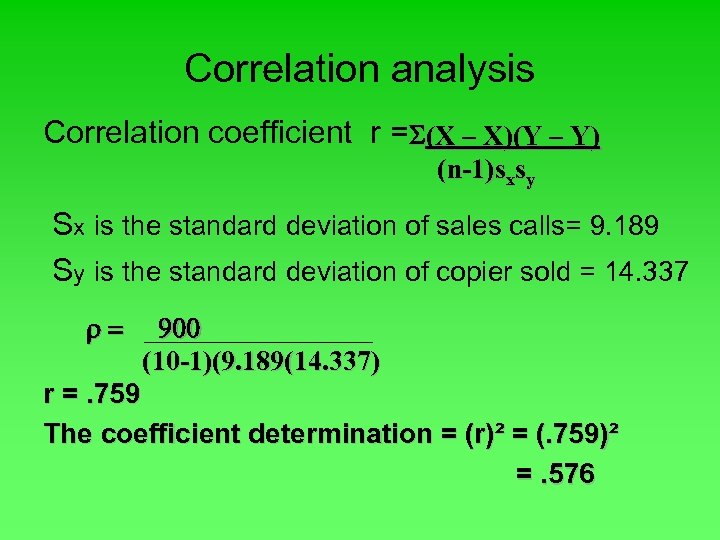 Correlation analysis

Correlation coefficient $r = \frac{\Sigma(X - X)(Y - Y)}{(n-1)s_x s_y}$

$S_x$ is the standard deviation of sales calls= 9.189

$S_y$ is the standard deviation of copier sold = 14.337

$\rho = \frac{900}{(10-1)(9.189(14.337)}$

r = .759

The coefficient determination = $(r)^2$ = $(.759)^2$

= .576